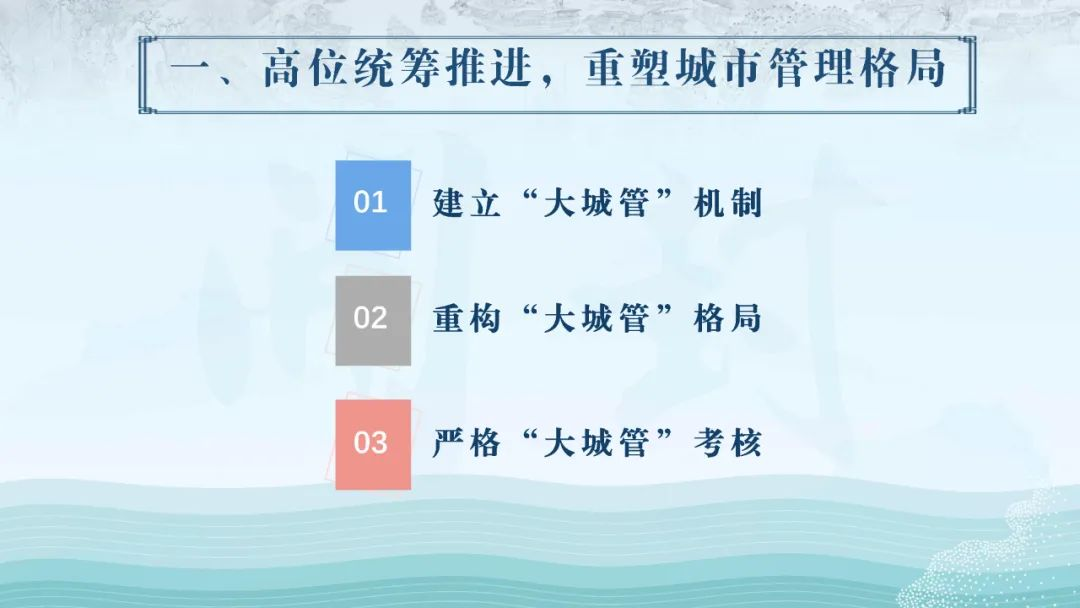 一、高位统筹推进，重塑城市管理格局

01 建立“大城管”机制

02 重构“大城管”格局

03 严格“大城管”考核